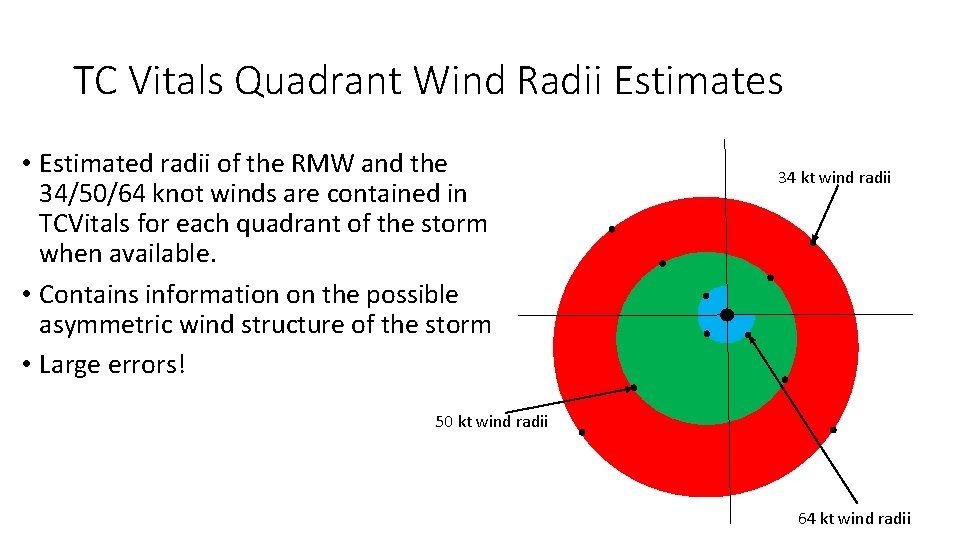 TC Vitals Quadrant Wind Radii Estimates

• Estimated radii of the RMW and the 34/50/64 knot winds are contained in TCVitals for each quadrant of the storm when available.
• Contains information on the possible asymmetric wind structure of the storm
• Large errors!

34 kt wind radii

50 kt wind radii

64 kt wind radii